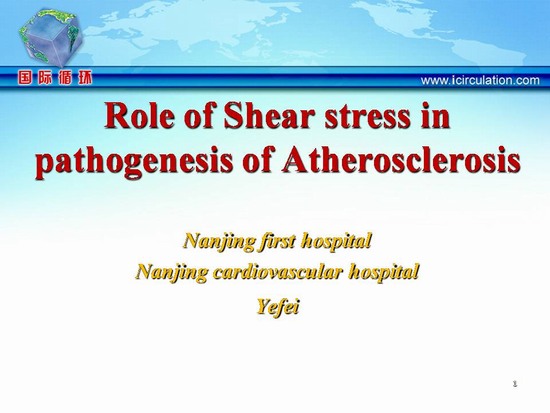 国际循环

www.icirculation.com

Role of Shear stress in pathogenesis of Atherosclerosis

Nanjing first hospital

Nanjing cardiovascular hospital

Yefei

1